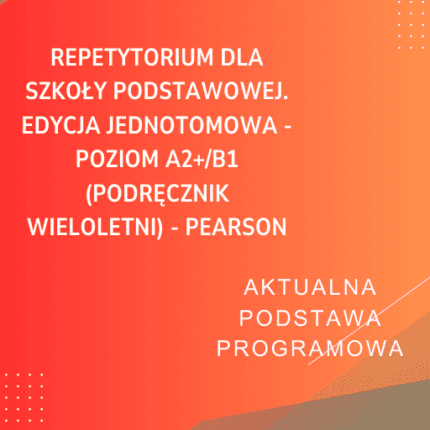 REPETYTORIUM DLA SZKOŁY PODSTAWOWEJ. EDYCJA JEDNOTOMOWA - POZIOM A2+/B1 (PODRĘCZNIK WIELOLETNI) - PEARSON

AKTUALNA PODSTAWA PROGRAMOWA